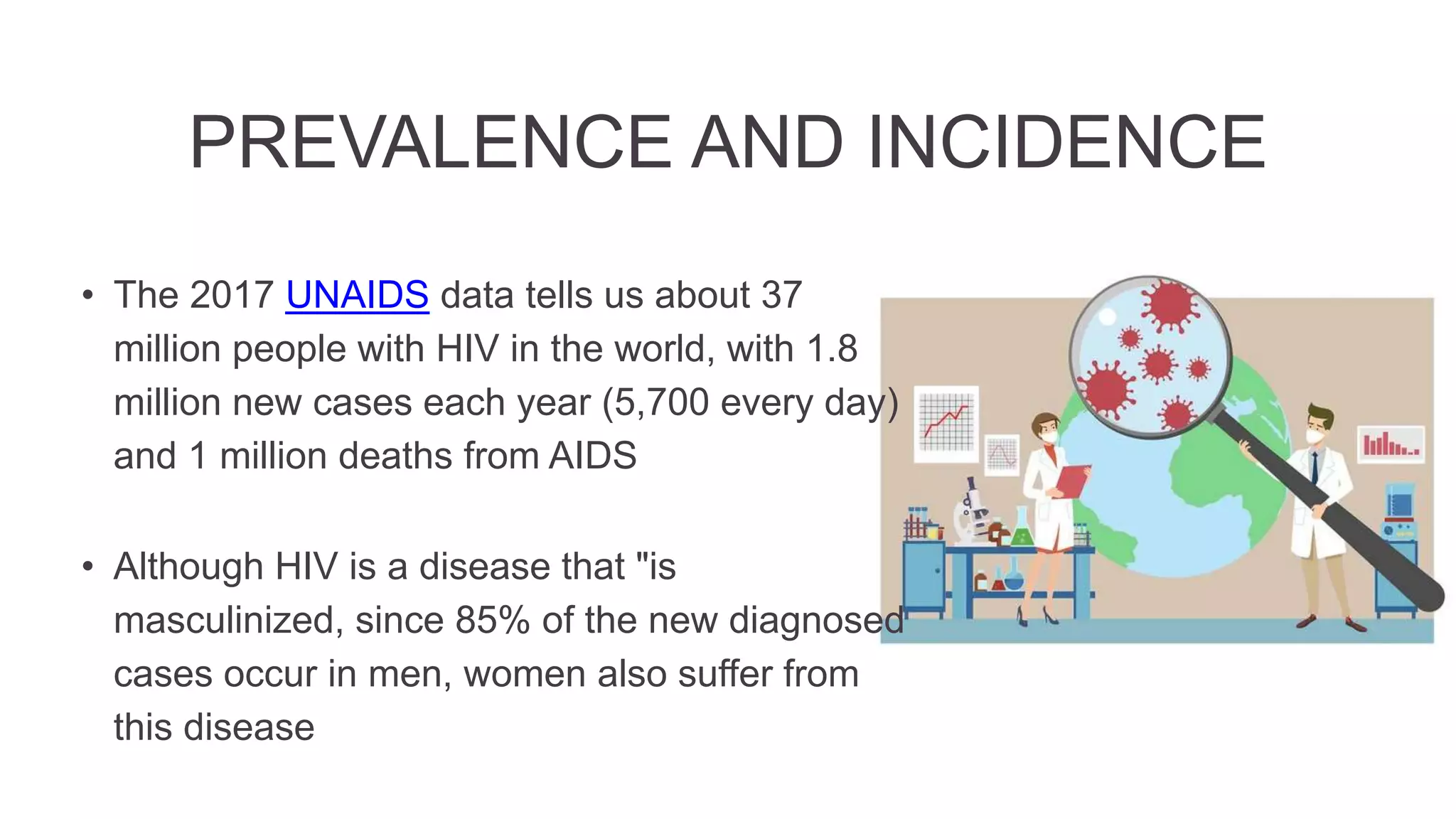 PREVALENCE AND INCIDENCE

• The 2017 UNAIDS data tells us about 37 million people with HIV in the world, with 1.8 million new cases each year (5,700 every day) and 1 million deaths from AIDS

• Although HIV is a disease that "is masculinized, since 85% of the new diagnosed cases occur in men, women also suffer from this disease